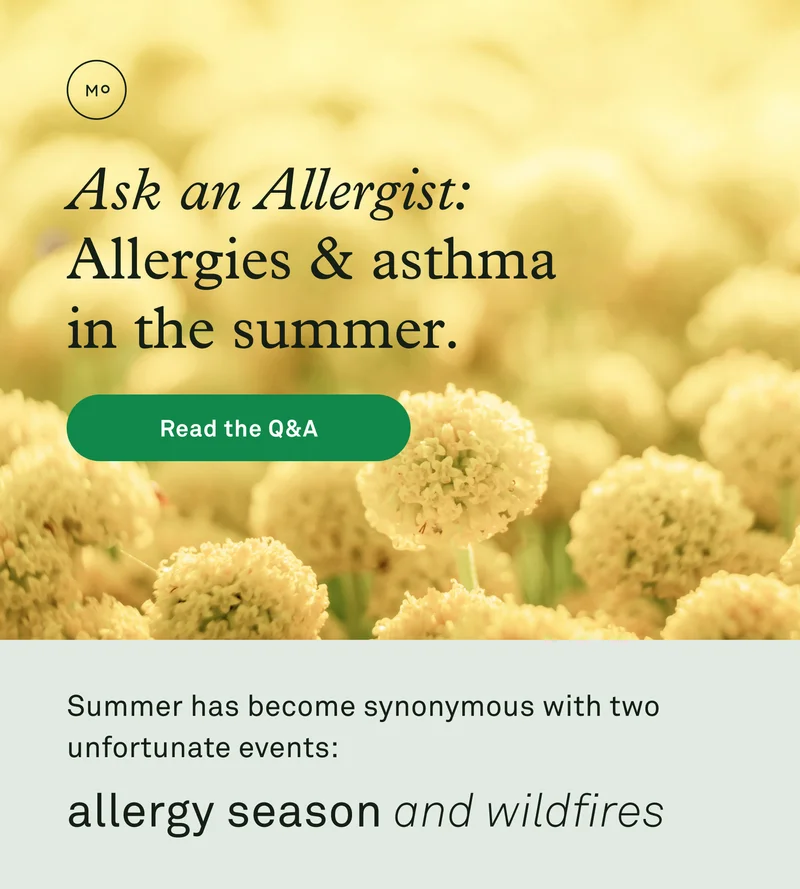 Mo

Ask an Allergist: Allergies & asthma in the summer.

Read the Q&A

Summer has become synonymous with two unfortunate events:

allergy season and wildfires